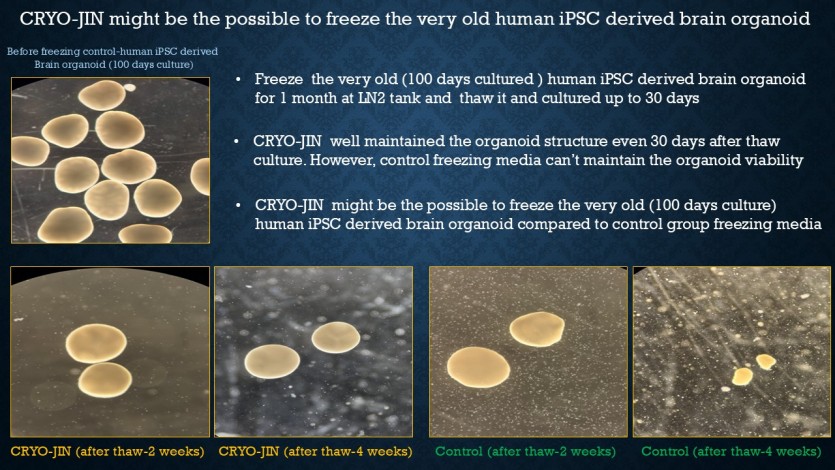 CRYO-JIN might be the possible to freeze the very old human iPSC derived brain organoid

Before freezing control-human iPSC derived Brain organoid (100 days culture)

• Freeze the very old (100 days cultured ) human iPSC derived brain organoid for 1 month at LN2 tank and thaw it and cultured up to 30 days

• CRYO-JIN well maintained the organoid structure even 30 days after thaw culture. However, control freezing media can't maintain the organoid viability

• CRYO-JIN might be the possible to freeze the very old (100 days culture) human iPSC derived brain organoid compared to control group freezing media

CRYO-JIN (after thaw-2 weeks)

CRYO-JIN (after thaw-4 weeks)

Control (after thaw-2 weeks)

Control (after thaw-4 weeks)